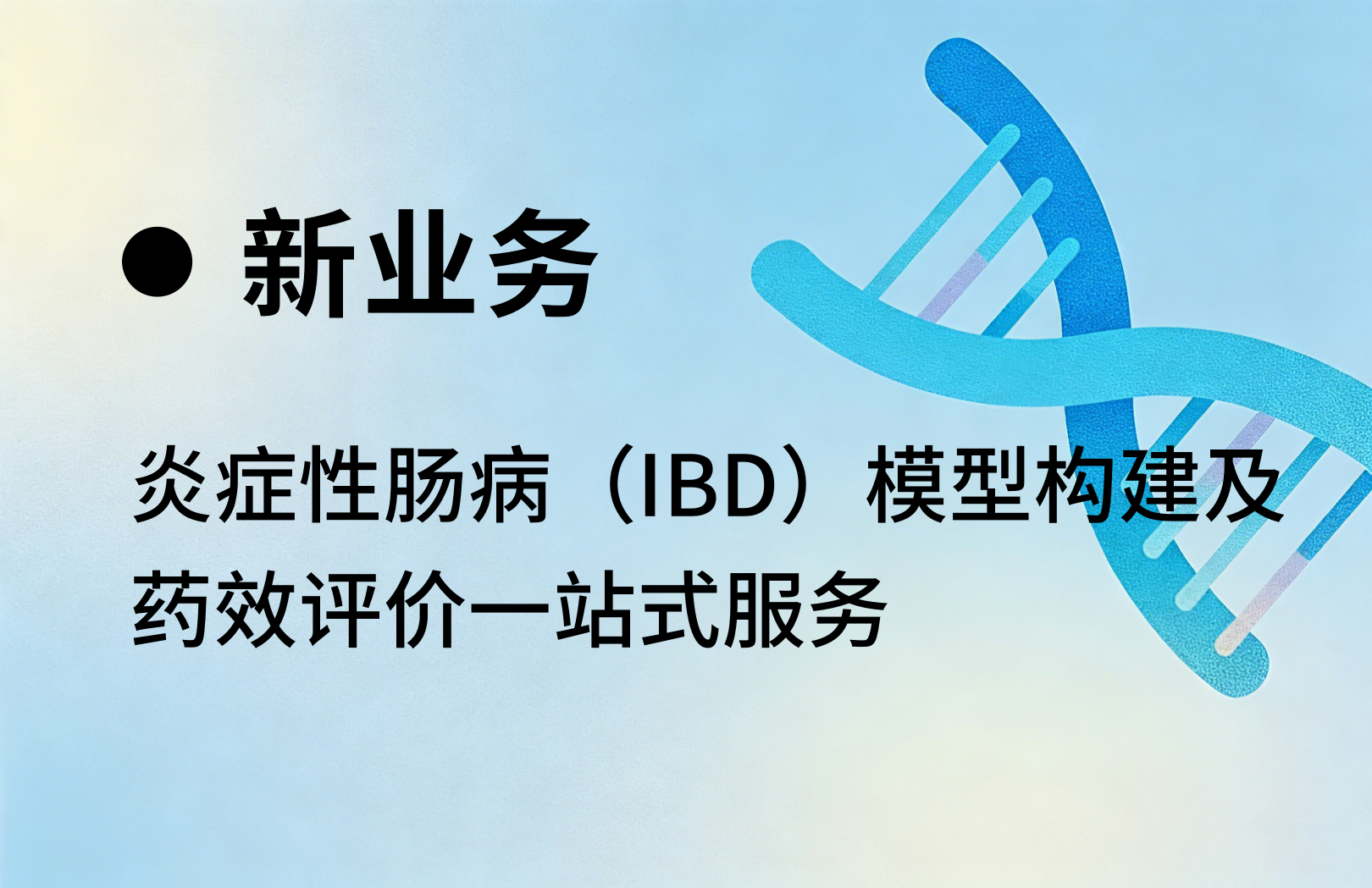 ● 新业务

炎症性肠病（IBD）模型构建及药效评价一站式服务